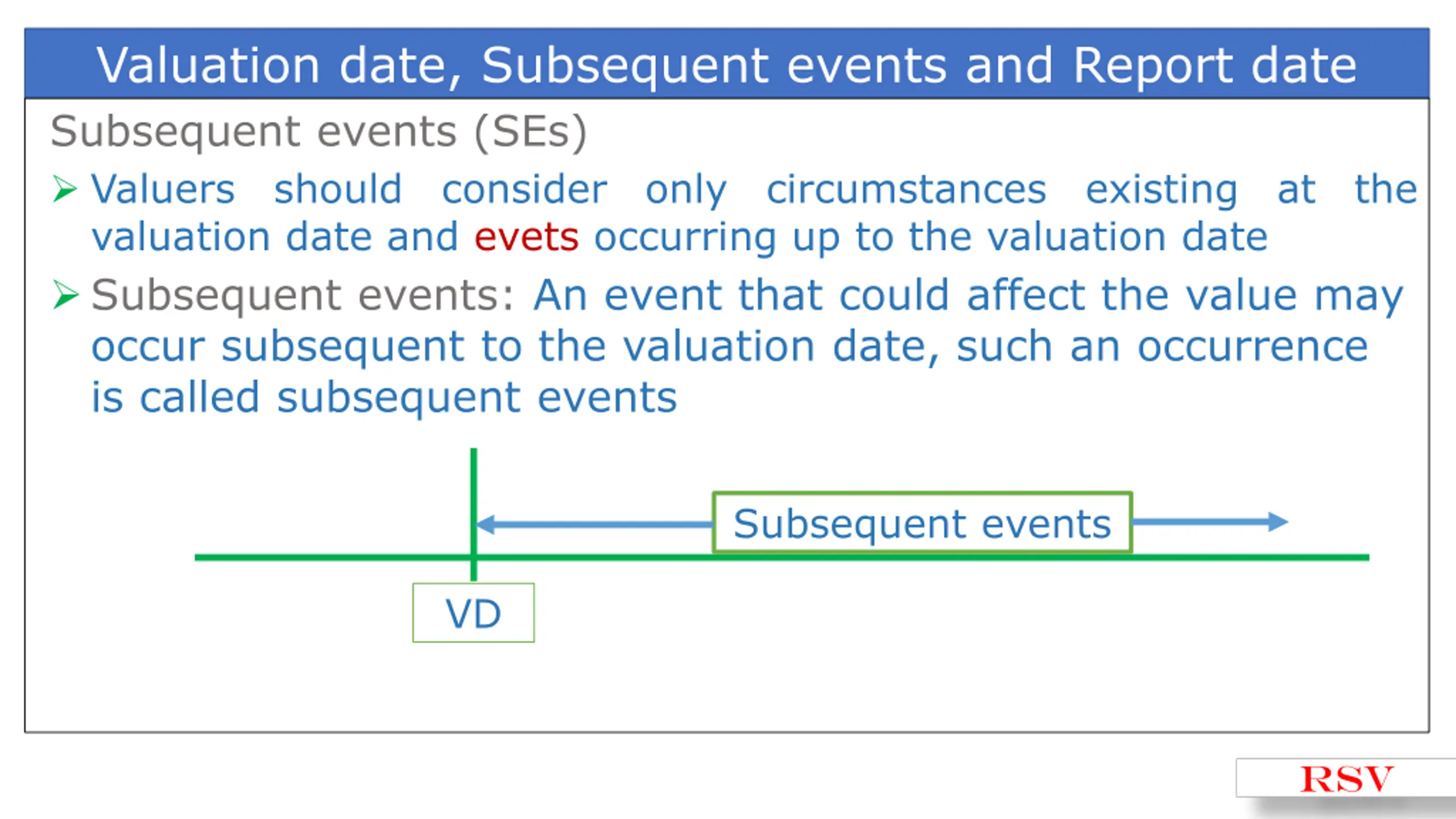 Valuation date, Subsequent events and Report date

Subsequent events (SEs)

➢ Valuers should consider only circumstances existing at the valuation date and evets occurring up to the valuation date

➢ Subsequent events: An event that could affect the value may occur subsequent to the valuation date, such an occurrence is called subsequent events

Subsequent events

VD

RSV